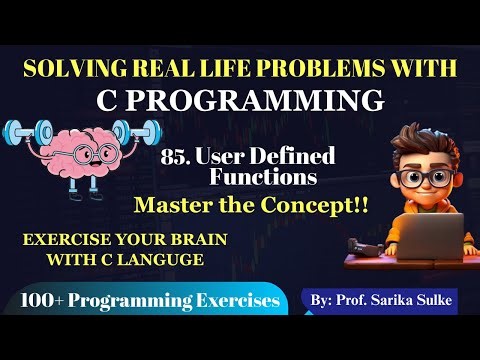 SOLVING REAL LIFE PROBLEMS WITH
C PROGRAMMING

85. User Defined Functions

Master the Concept!!

EXERCISE YOUR BRAIN WITH C LANGUGE

100+ Programming Exercises

By: Prof. Sarika Sulke